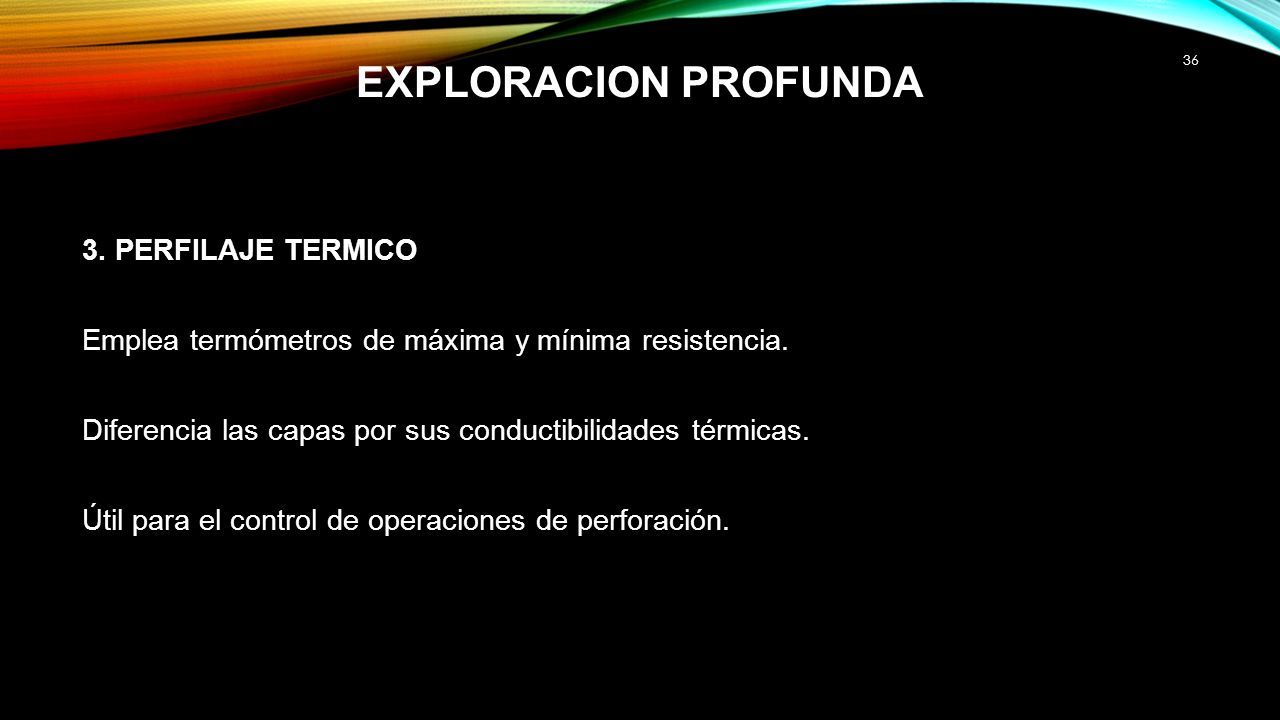 EXPLORACION PROFUNDA

36

3. PERFILAJE TERMICO

Emplea termómetros de máxima y mínima resistencia.

Diferencia las capas por sus conductibilidades térmicas.

Útil para el control de operaciones de perforación.